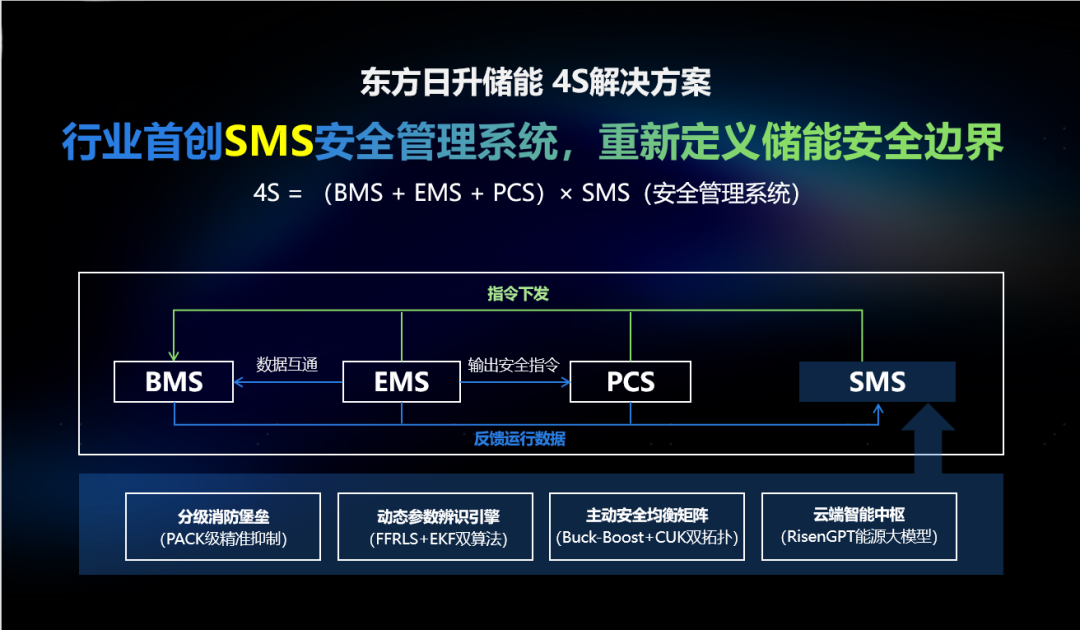 东方日升储能 4S解决方案

行业首创SMS安全管理系统，重新定义储能安全边界

4S = （BMS + EMS + PCS）× SMS（安全管理系统）

指令下发

BMS 数据互通 EMS 输出安全指令 PCS SMS

反馈运行数据

分级消防堡垒
(PACK级精准抑制)

动态参数辨识引擎
(FFRLS+EKF双算法)

主动安全均衡矩阵
(Buck-Boost+CUK双拓扑)

云端智能中枢
(RisenGPT能源大模型)